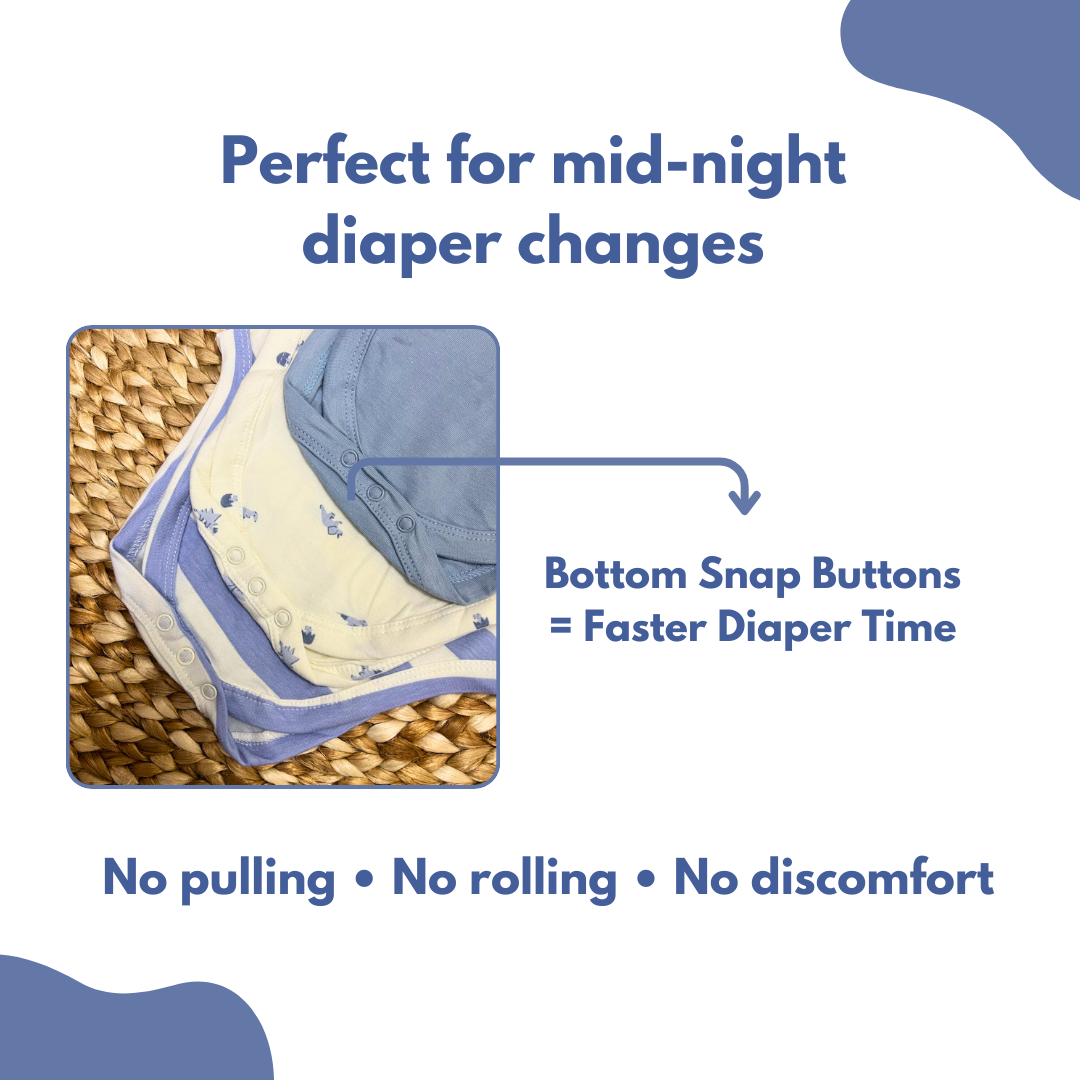 Perfect for mid-night diaper changes

Bottom Snap Buttons
= Faster Diaper Time

No pulling • No rolling • No discomfort